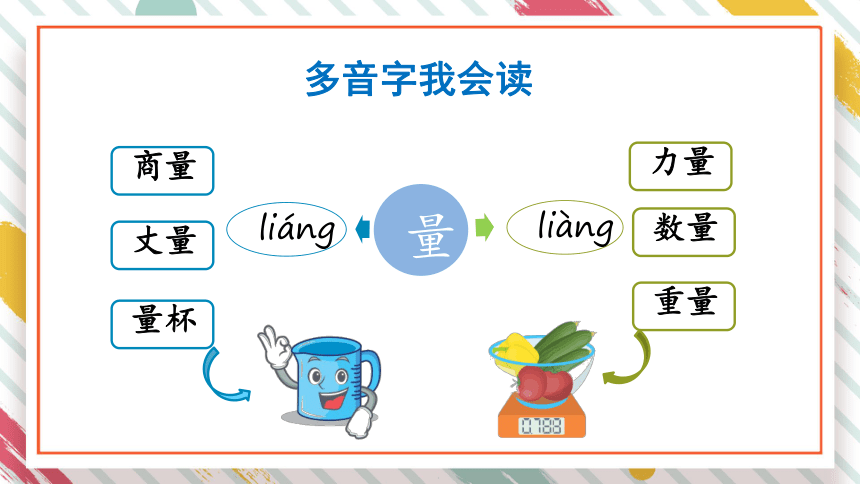 多音字我会读

商量

丈量

量杯

liáng

量

liàng

力量

数量

重量

0788